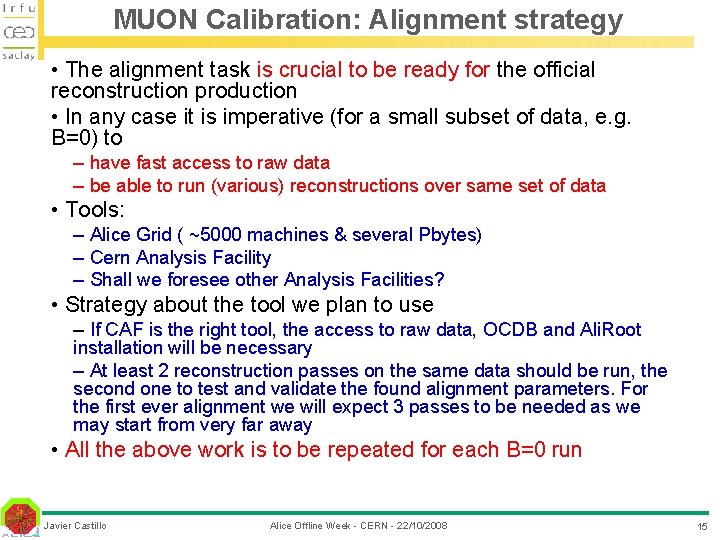 Irfu
cea
saclay

MUON Calibration: Alignment strategy

• The alignment task is crucial to be ready for the official reconstruction production

• In any case it is imperative (for a small subset of data, e.g. B=0) to

– have fast access to raw data

– be able to run (various) reconstructions over same set of data

• Tools:

– Alice Grid ( ~5000 machines & several Pbytes)

– Cern Analysis Facility

– Shall we foresee other Analysis Facilities?

• Strategy about the tool we plan to use

– If CAF is the right tool, the access to raw data, OCDB and AliRoot installation will be necessary

– At least 2 reconstruction passes on the same data should be run, the second one to test and validate the found alignment parameters. For the first ever alignment we will expect 3 passes to be needed as we may start from very far away

• All the above work is to be repeated for each B=0 run

Javier Castillo

Alice Offline Week - CERN - 22/10/2008

15